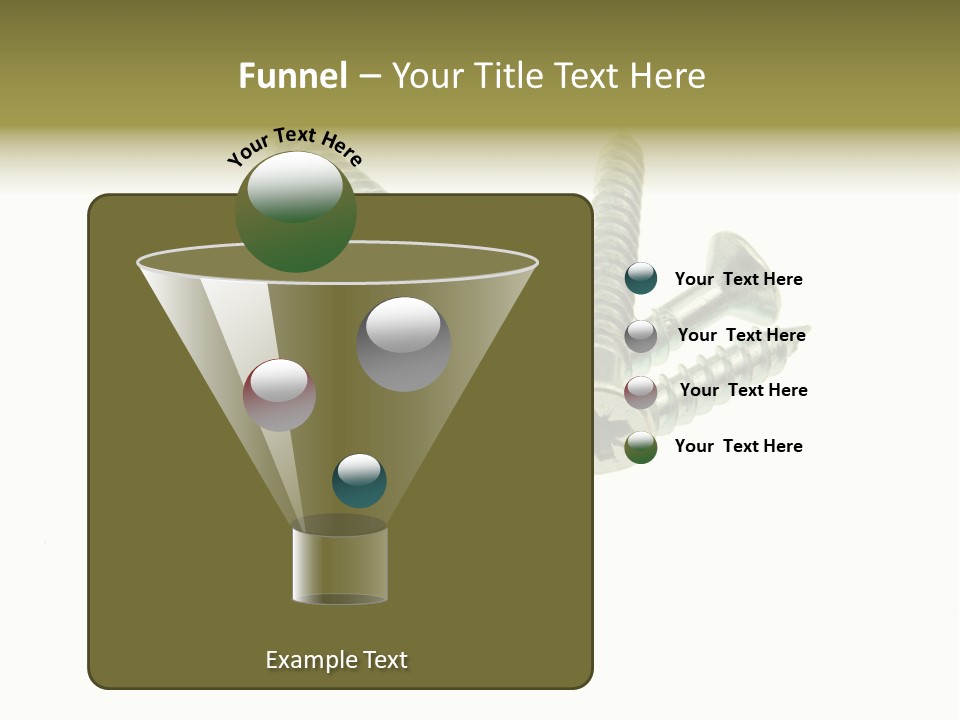 Funnel – Your Title Text Here

Your Text Here

Your Text Here

Your Text Here

Your Text Here

Your Text Here

Example Text